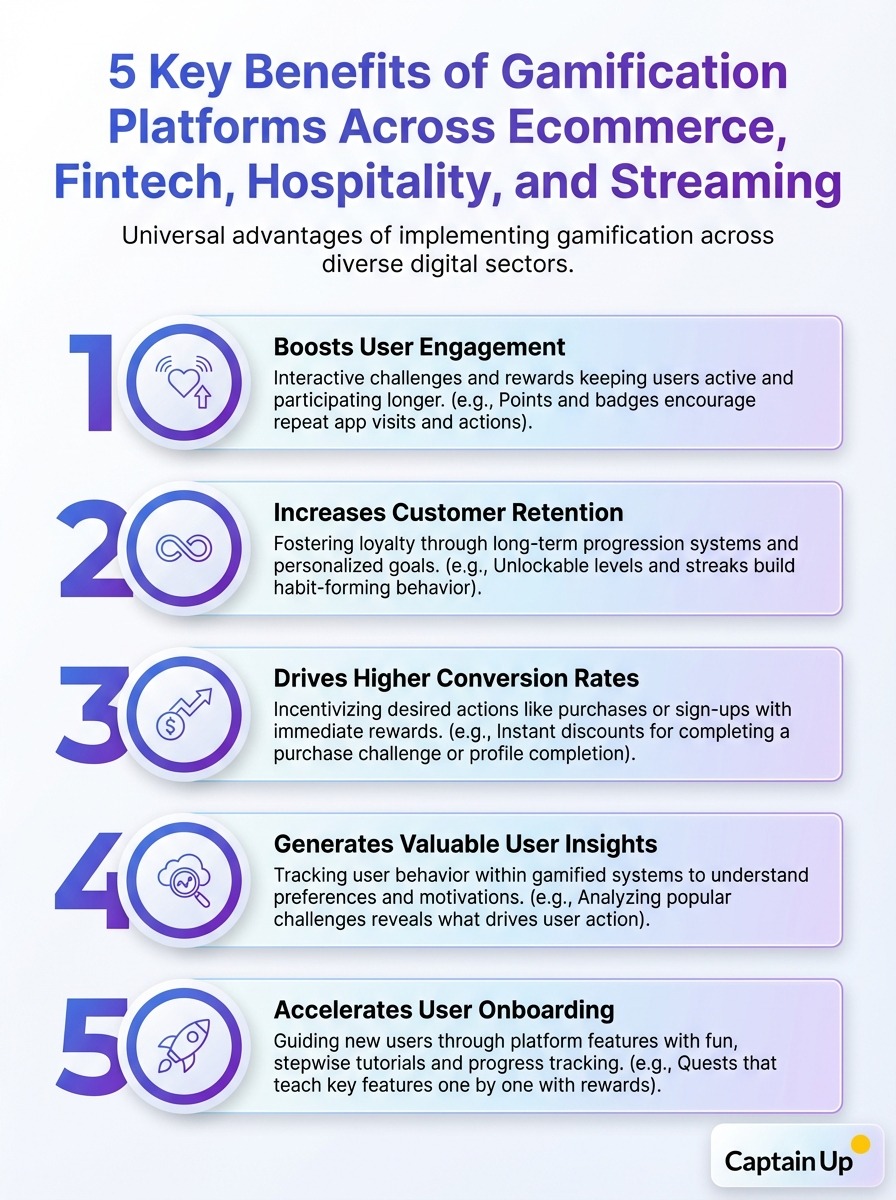 5 Key Benefits of Gamification Platforms Across Ecommerce, Fintech, Hospitality, and Streaming

Universal advantages of implementing gamification across diverse digital sectors.

1

Boosts User Engagement
Interactive challenges and rewards keeping users active and participating longer. (e.g., Points and badges encourage repeat app visits and actions).

2

Increases Customer Retention
Fostering loyalty through long-term progression systems and personalized goals. (e.g., Unlockable levels and streaks build habit-forming behavior).

3

Drives Higher Conversion Rates
Incentivizing desired actions like purchases or sign-ups with immediate rewards. (e.g., Instant discounts for completing a purchase challenge or profile completion).

4

Generates Valuable User Insights
Tracking user behavior within gamified systems to understand preferences and motivations. (e.g., Analyzing popular challenges reveals what drives user action).

5

Accelerates User Onboarding
Guiding new users through platform features with fun, stepwise tutorials and progress tracking. (e.g., Quests that teach key features one by one with rewards).

Captain Up